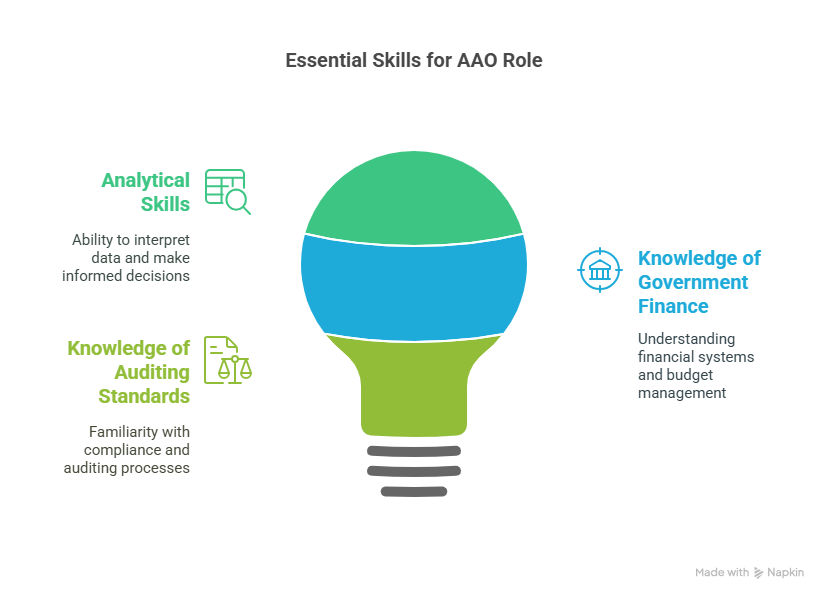 Essential Skills for AAO Role

Analytical Skills

Ability to interpret data and make informed decisions

Knowledge of Auditing Standards

Familiarity with compliance and auditing processes

Knowledge of Government Finance

Understanding financial systems and budget management

Made with Napkin